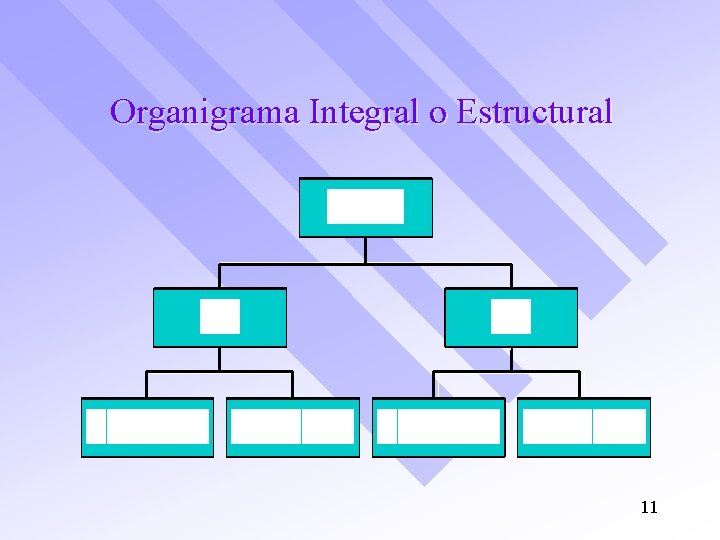 Organigrama Integral o Estructural

11